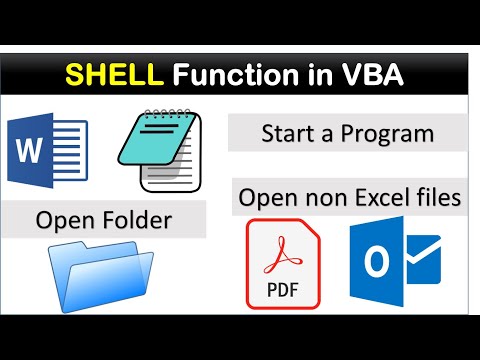 SHELL Function in VBA

W

Start a Program

Open non Excel files

Open Folder

PDF

O